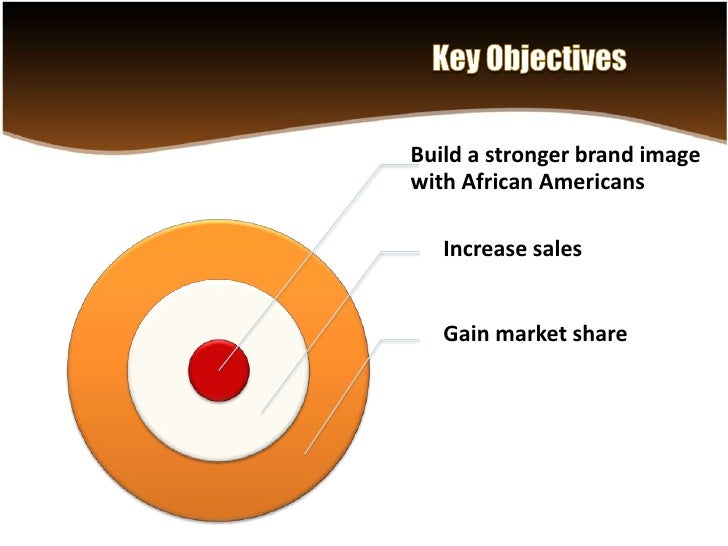 Key Objectives

Build a stronger brand image with African Americans

Increase sales

Gain market share